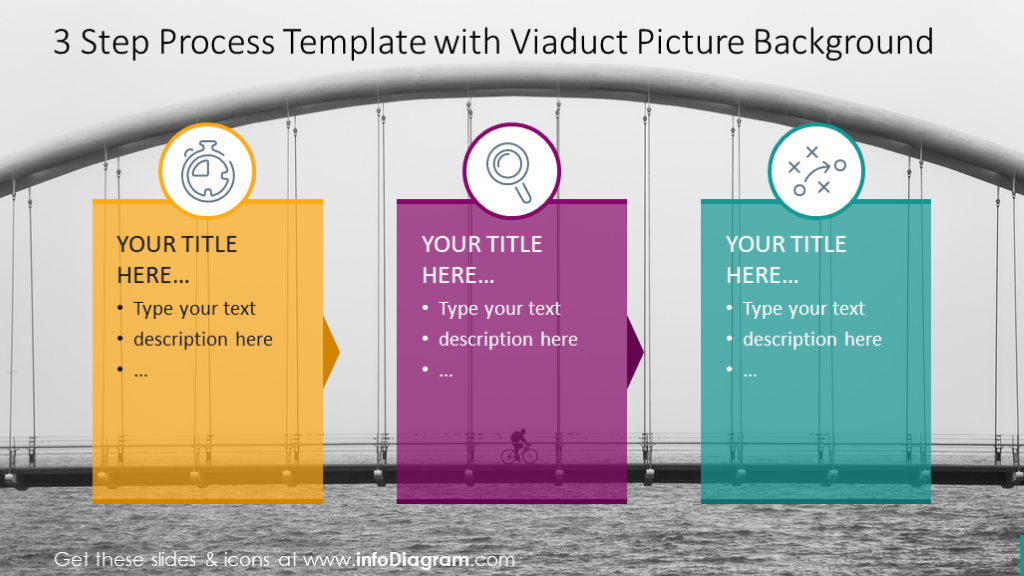 3 Step Process Template with Viaduct Picture Background

YOUR TITLE HERE…

• Type your text
• description here
• …

YOUR TITLE HERE…

• Type your text
• description here
• …

YOUR TITLE HERE…

• Type your text
• description here
• …

Get these slides & icons at www.infoDiagram.com